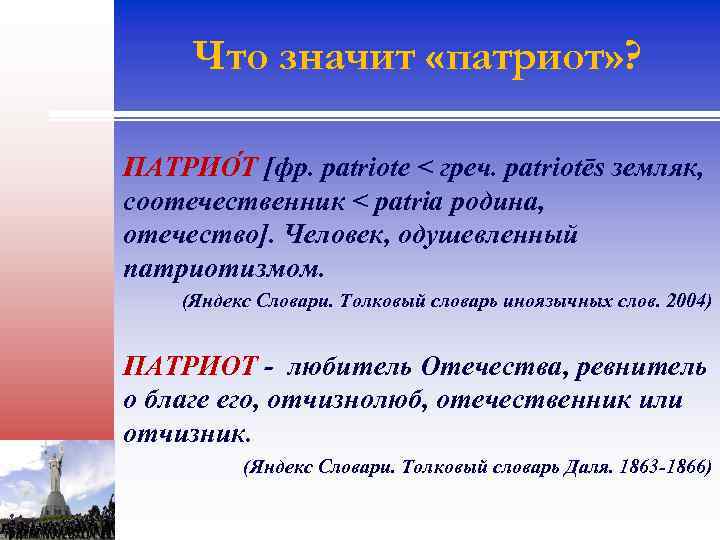 Что значит «патриот»?

ПАТРИО́Т [фр. patriote < греч. patriotēs земляк, соотечественник < patria родина, отечество]. Человек, одушевленный патриотизмом.

(Яндекс Словари. Толковый словарь иноязычных слов. 2004)

ПАТРИОТ - любитель Отечества, ревнитель о благе его, отчизнолюб, отечественник или отчизник.

(Яндекс Словари. Толковый словарь Даля. 1863-1866)